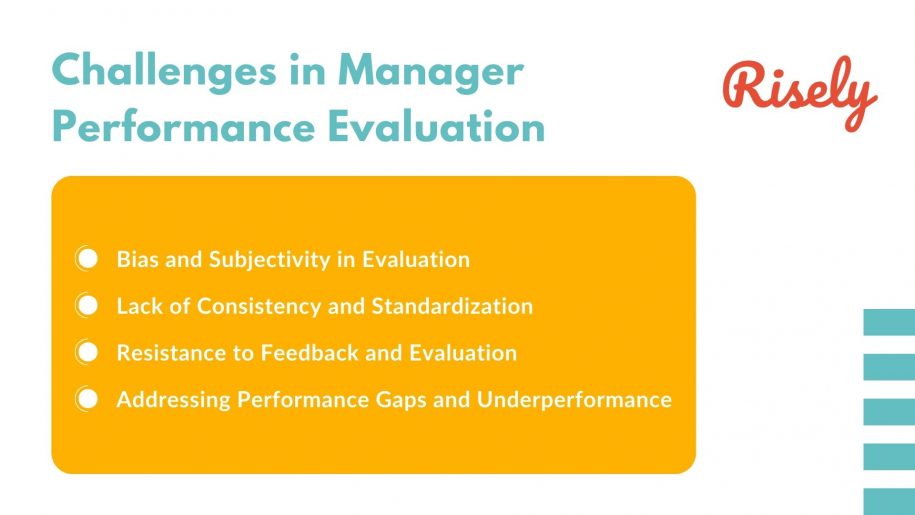 Challenges in Manager Performance Evaluation

Risely

Bias and Subjectivity in Evaluation

Lack of Consistency and Standardization

Resistance to Feedback and Evaluation

Addressing Performance Gaps and Underperformance